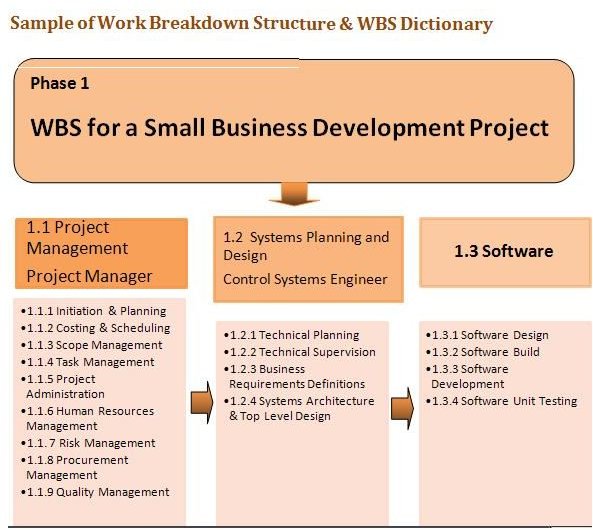 Sample of Work Breakdown Structure & WBS Dictionary

Phase 1

WBS for a Small Business Development Project

1.1 Project Management
Project Manager

•1.1.1 Initiation & Planning
•1.1.2 Costing & Scheduling
•1.1.3 Scope Management
•1.1.4 Task Management
•1.1.5 Project Administration
•1.1.6 Human Resources Management
•1.1. 7 Risk Management
•1.1.8 Procurement Management
•1.1.9 Quality Management

1.2 Systems Planning and Design
Control Systems Engineer

•1.2.1 Technical Planning
•1.2.2 Technical Supervision
•1.2.3 Business Requirements Definitions
•1.2.4 Systems Architecture & Top Level Design

1.3 Software

•1.3.1 Software Design
•1.3.2 Software Build
•1.3.3 Software Development
•1.3.4 Software Unit Testing